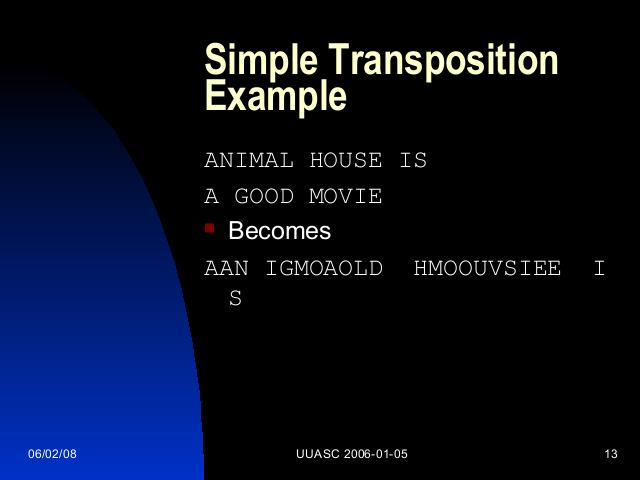 Simple Transposition Example

ANIMAL HOUSE IS

A GOOD MOVIE

Becomes

AAN IGMOAOLD  HMOOUVSIEE  I S

06/02/08

UUASC 2006-01-05

13